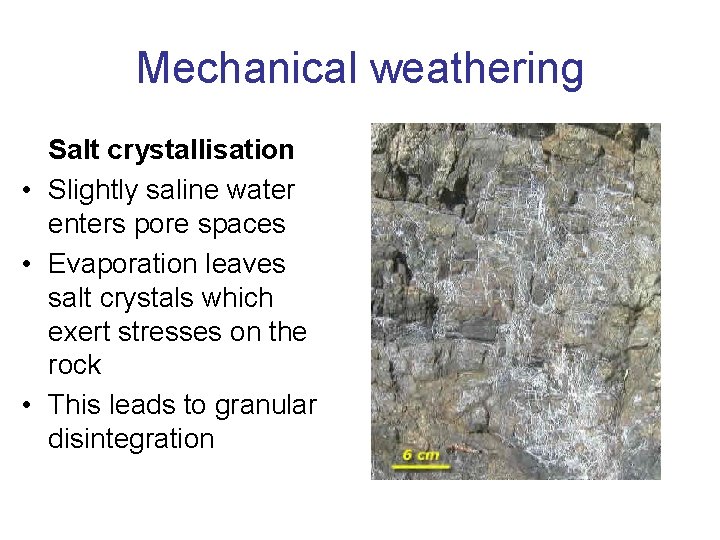 Mechanical weathering

Salt crystallisation

• Slightly saline water enters pore spaces

• Evaporation leaves salt crystals which exert stresses on the rock

• This leads to granular disintegration

6 cm